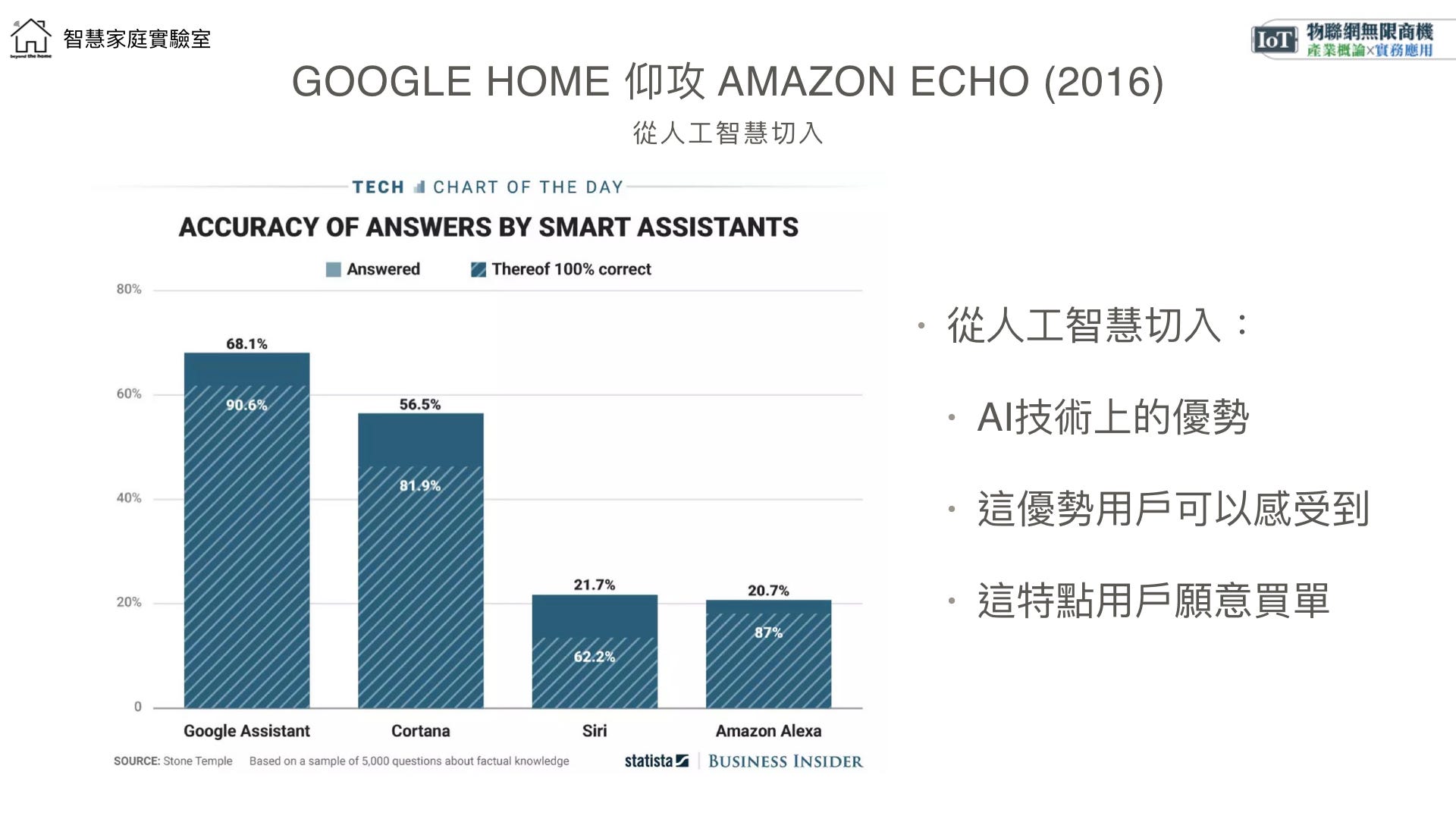 beyond the home 智慧家庭實驗室

IoT 物聯網無限商機 產業概論×實務應用

GOOGLE HOME 仰攻 AMAZON ECHO (2016)

從人工智慧切入

TECH CHART OF THE DAY

ACCURACY OF ANSWERS BY SMART ASSISTANTS

Answered Thereof 100% correct

80%
60%
40%
20%
0

68.1%
90.6%
56.5%
81.9%
21.7%
62.2%
20.7%
87%

Google Assistant
Cortana
Siri
Amazon Alexa

SOURCE: Stone Temple Based on a sample of 5,000 questions about factual knowledge

statista BUSINESS INSIDER

• 從人工智慧切入：

• AI技術上的優勢

• 這優勢用戶可以感受到

• 這特點用戶願意買單